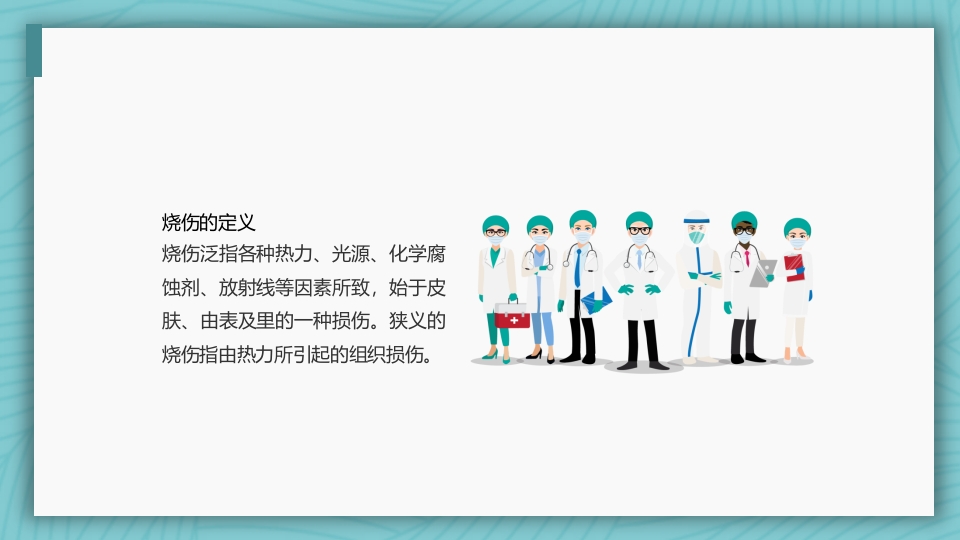 烧伤的定义

烧伤泛指各种热力、光源、化学腐蚀剂、放射线等因素所致，始于皮肤、由表及里的一种损伤。狭义的烧伤指由热力所引起的组织损伤。